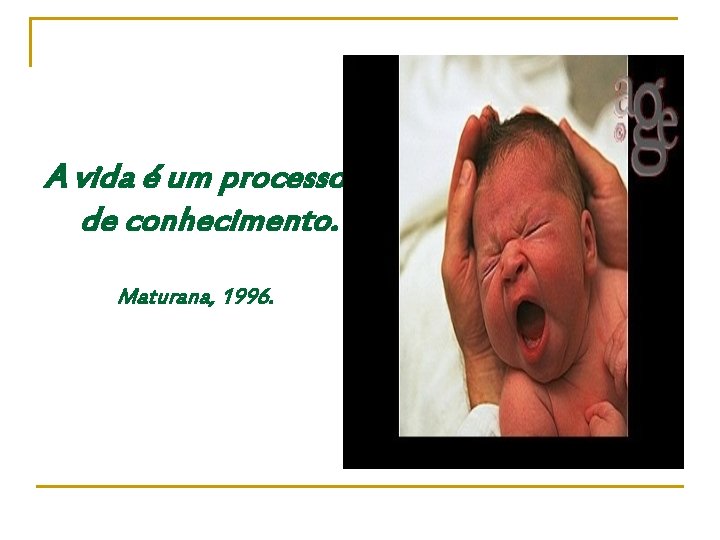 A vida é um processo de conhecimento.

Maturana, 1996.

age